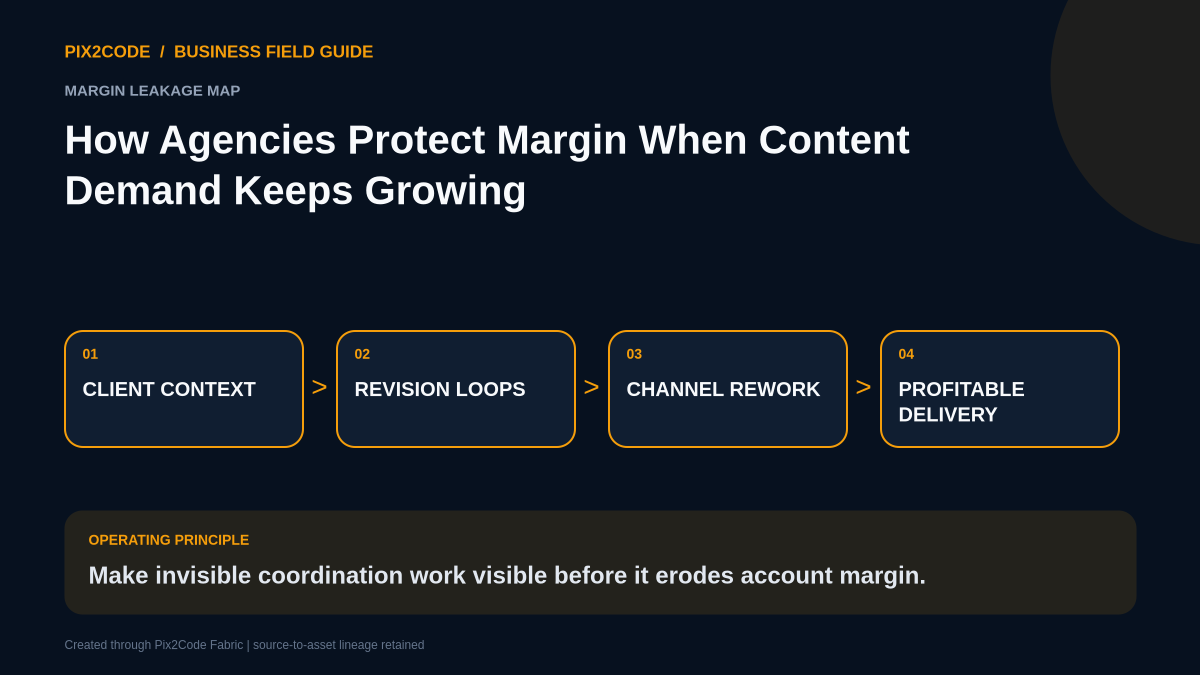 PIX2CODE / BUSINESS FIELD GUIDE

MARGIN LEAKAGE MAP

How Agencies Protect Margin When Content Demand Keeps Growing

01
CLIENT CONTEXT

>

02
REVISION LOOPS

>

03
CHANNEL REWORK

>

04
PROFITABLE DELIVERY

OPERATING PRINCIPLE

Make invisible coordination work visible before it erodes account margin.

Created through Pix2Code Fabric | source-to-asset lineage retained